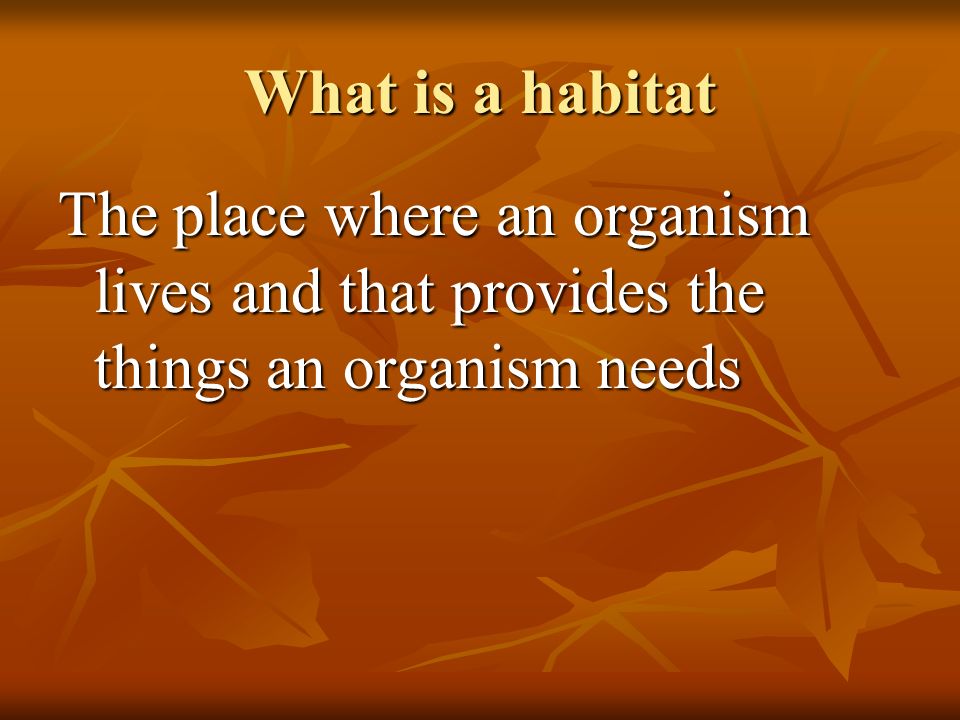 What is a habitat

The place where an organism lives and that provides the things an organism needs